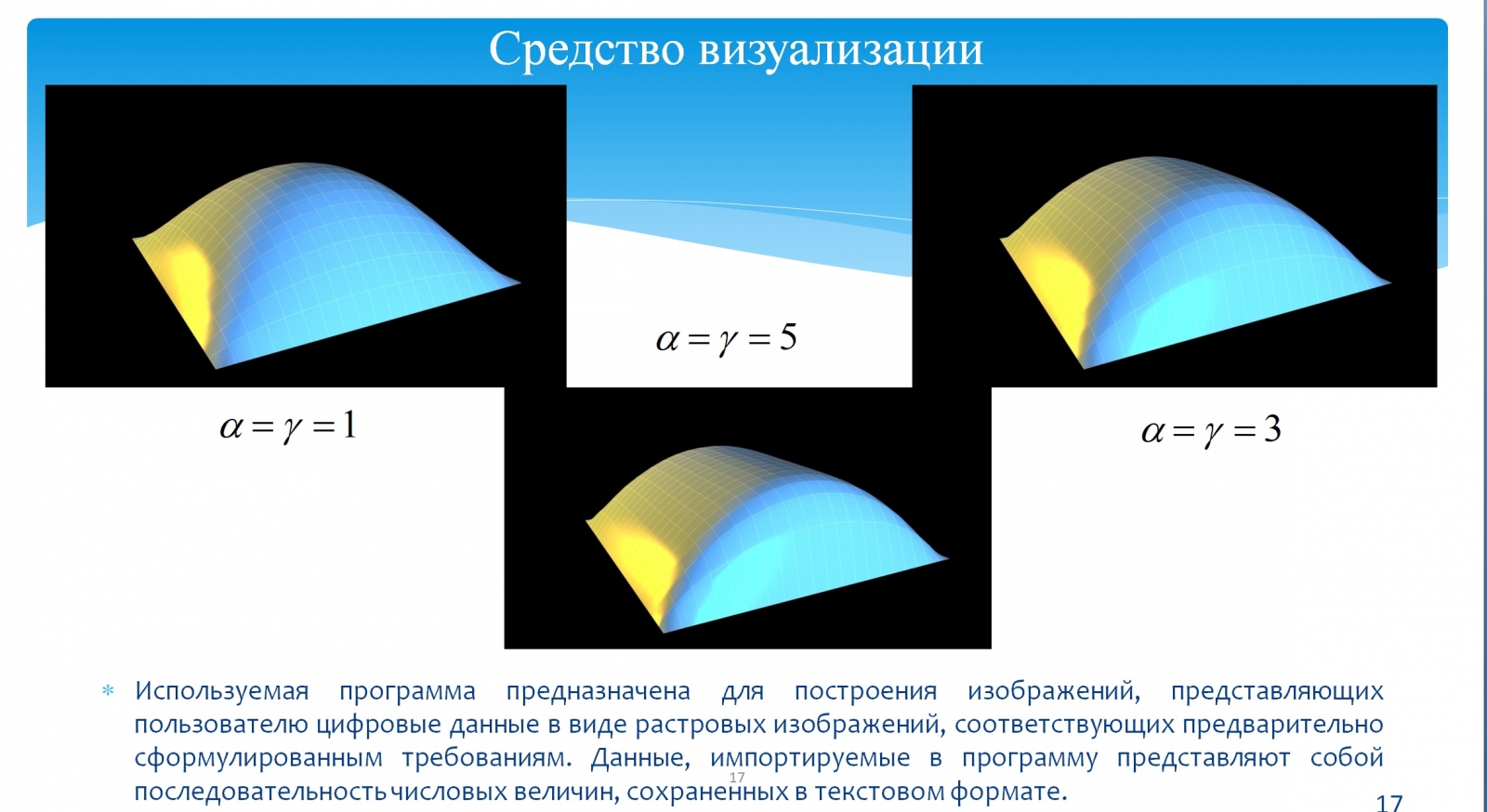 Средство визуализации

$\alpha = \gamma = 5$

$\alpha = \gamma = 1$

$\alpha = \gamma = 3$

* Используемая программа предназначена для построения изображений, представляющих пользователю цифровые данные в виде растровых изображений, соответствующих предварительно сформулированным требованиям. Данные, импортируемые в программу представляют собой последовательность числовых величин, сохраненных в текстовом формате.

17

17